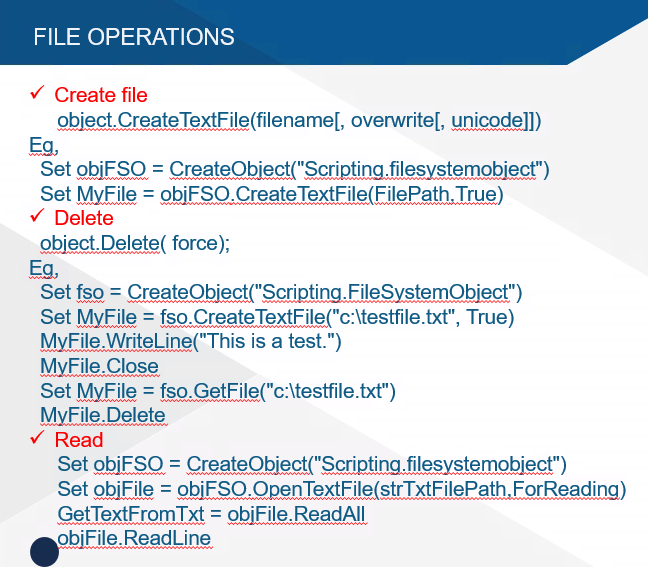 FILE OPERATIONS

✓ Create file
object.CreateTextFile(filename[, overwrite[, unicode]])
Eg,
Set objFSO = CreateObject("Scripting.filesystemobject")
Set MyFile = objFSO.CreateTextFile(FilePath,True)
✓ Delete
object.Delete( force);
Eg,
Set fso = CreateObject("Scripting.FileSystemObject")
Set MyFile = fso.CreateTextFile("c:\testfile.txt", True)
MyFile.WriteLine("This is a test.")
MyFile.Close
Set MyFile = fso.GetFile("c:\testfile.txt")
MyFile.Delete
✓ Read
Set objFSO = CreateObject("Scripting.filesystemobject")
Set objFile = objFSO.OpenTextFile(strTxtFilePath,ForReading)
GetTextFromTxt = objFile.ReadAll
objFile.ReadLine